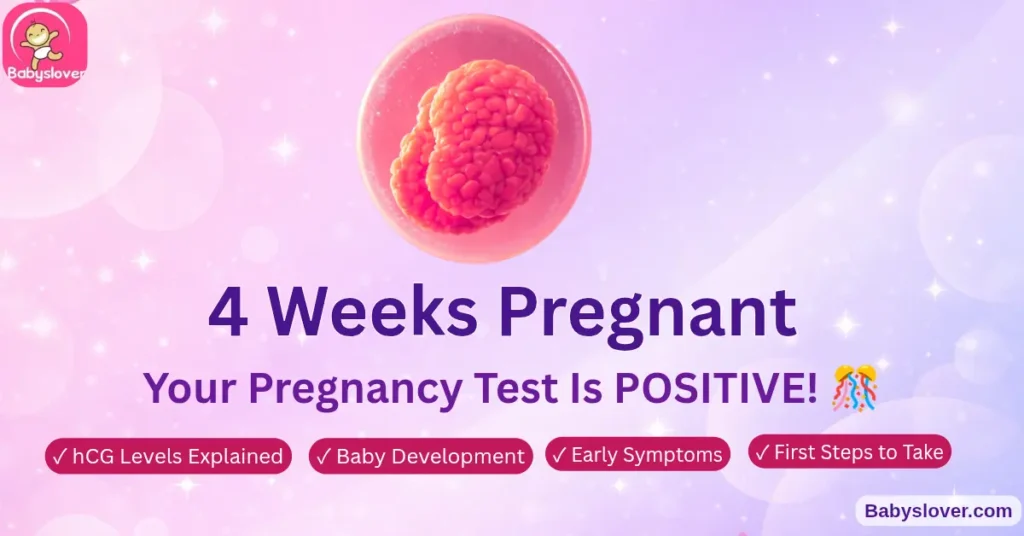 Babyslover

4 Weeks Pregnant

Your Pregnancy Test Is POSITIVE! 🎊

✓ hCG Levels Explained ✓ Baby Development ✓ Early Symptoms ✓ First Steps to Take

Babyslover.com